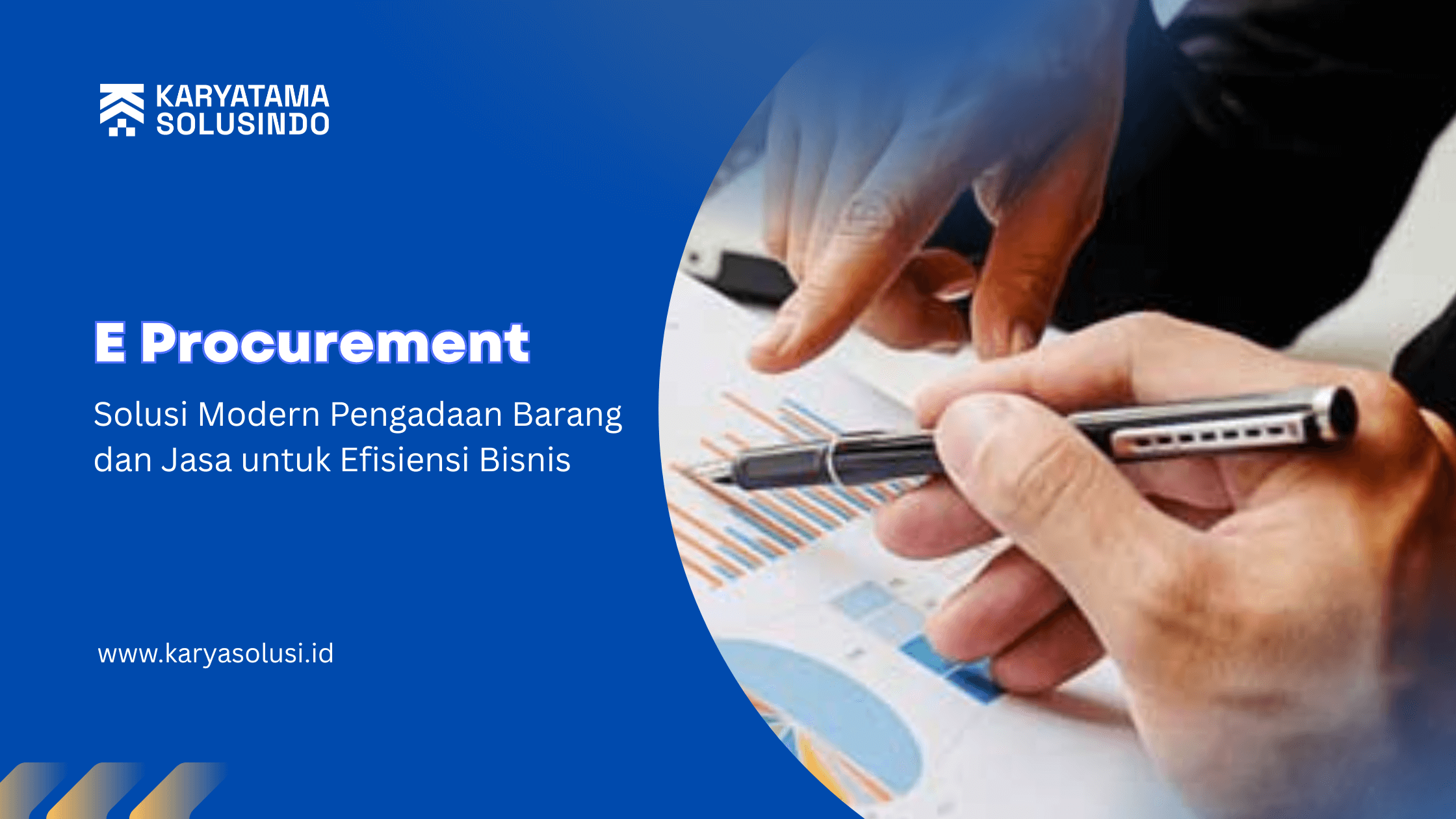 KARYATAMA SOLUSINDO

E Procurement

Solusi Modern Pengadaan Barang dan Jasa untuk Efisiensi Bisnis

www.karyasolusi.id